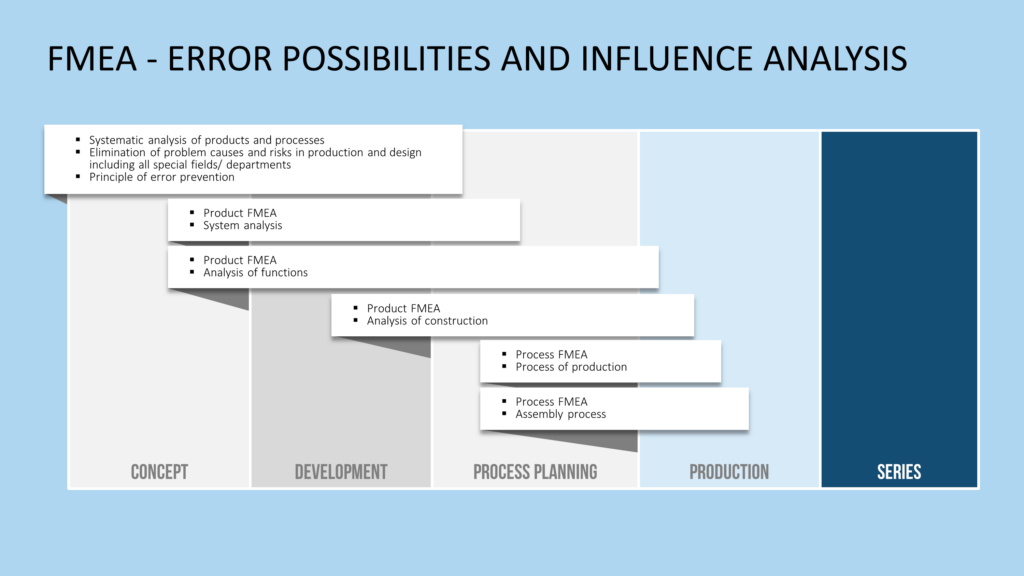 FMEA - ERROR POSSIBILITIES AND INFLUENCE ANALYSIS

▪ Systematic analysis of products and processes
▪ Elimination of problem causes and risks in production and design including all special fields/ departments
▪ Principle of error prevention

▪ Product FMEA
▪ System analysis

▪ Product FMEA
▪ Analysis of functions

▪ Product FMEA
▪ Analysis of construction

▪ Process FMEA
▪ Process of production

▪ Process FMEA
▪ Assembly process

CONCEPT

DEVELOPMENT

PROCESS PLANNING

PRODUCTION

SERIES